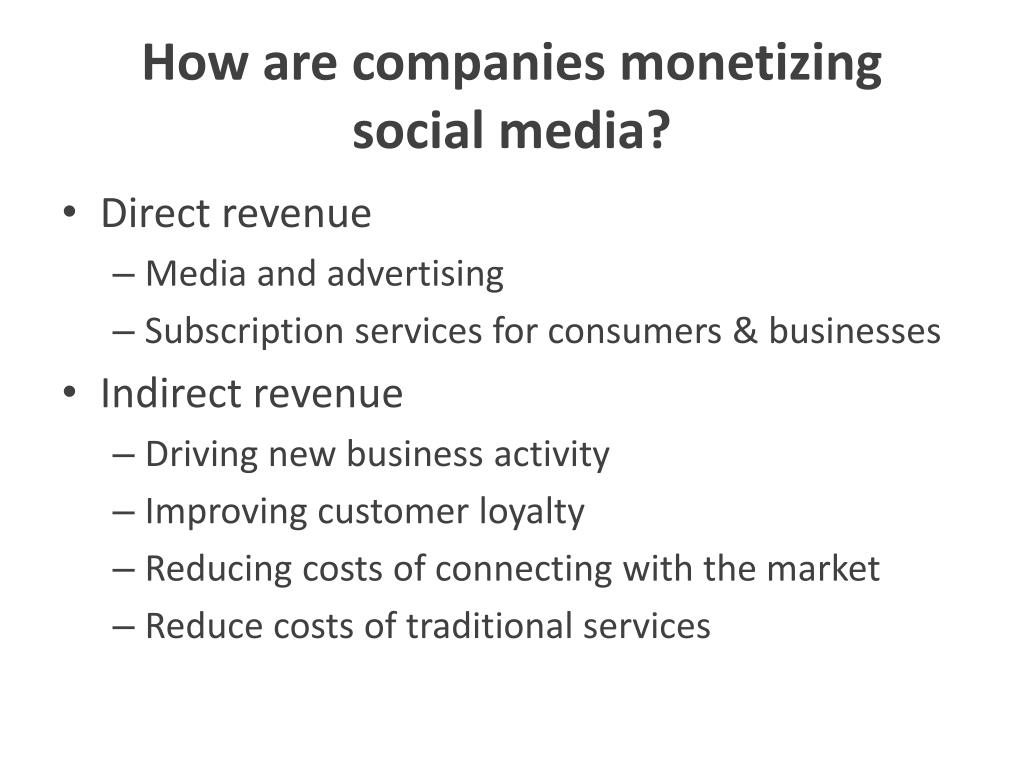 How are companies monetizing social media?

• Direct revenue
– Media and advertising
– Subscription services for consumers & businesses
• Indirect revenue
– Driving new business activity
– Improving customer loyalty
– Reducing costs of connecting with the market
– Reduce costs of traditional services